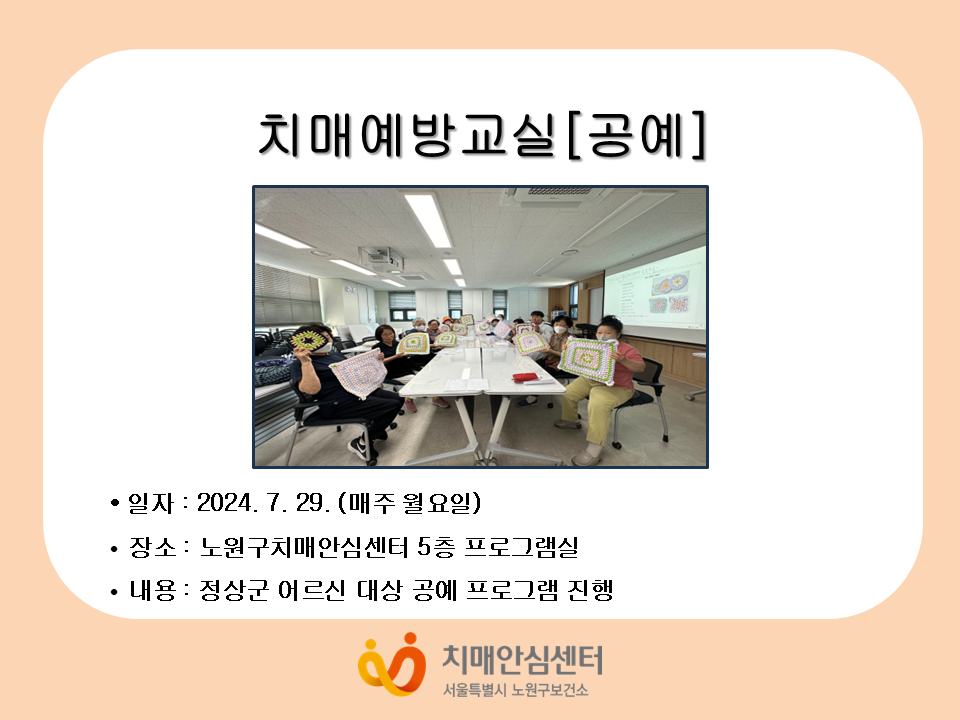 치매예방교실[공예]

• 일자 : 2024. 7. 29. (매주 월요일)

• 장소 : 노원구치매안심센터 5층 프로그램실

• 내용 : 정상군 어르신 대상 공예 프로그램 진행

치매안심센터
서울특별시 노원구보건소